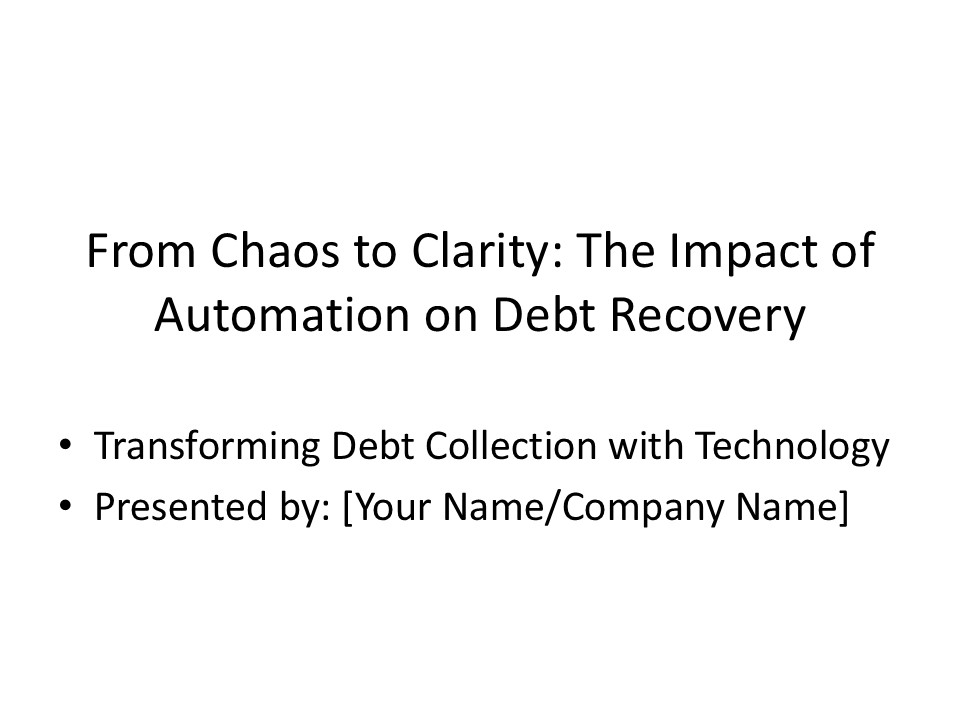 From Chaos to Clarity: The Impact of Automation on Debt Recovery

• Transforming Debt Collection with Technology
• Presented by: [Your Name/Company Name]